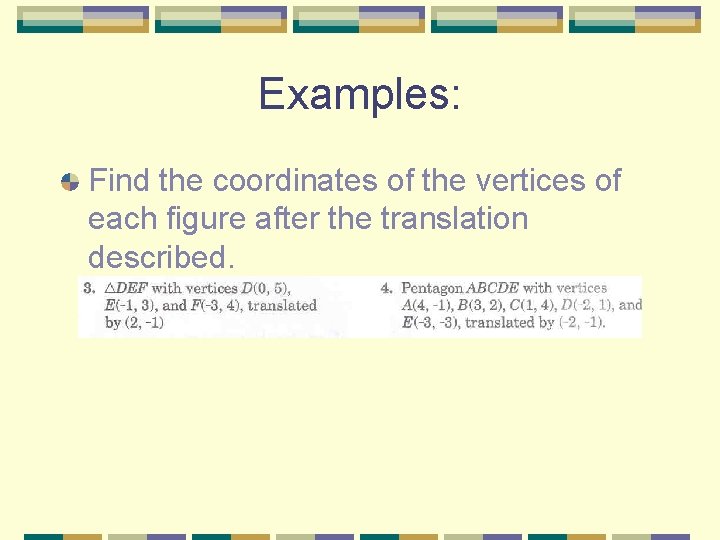 Examples:

Find the coordinates of the vertices of each figure after the translation described.

3. $\triangle DEF$ with vertices $D(0, 5)$, $E(-1, 3)$, and $F(-3, 4)$, translated by $(2, -1)$

4. Pentagon $ABCDE$ with vertices $A(4, -1)$, $B(3, 2)$, $C(1, 4)$, $D(-2, 1)$, and $E(-3, -3)$, translated by $(-2, -1)$.